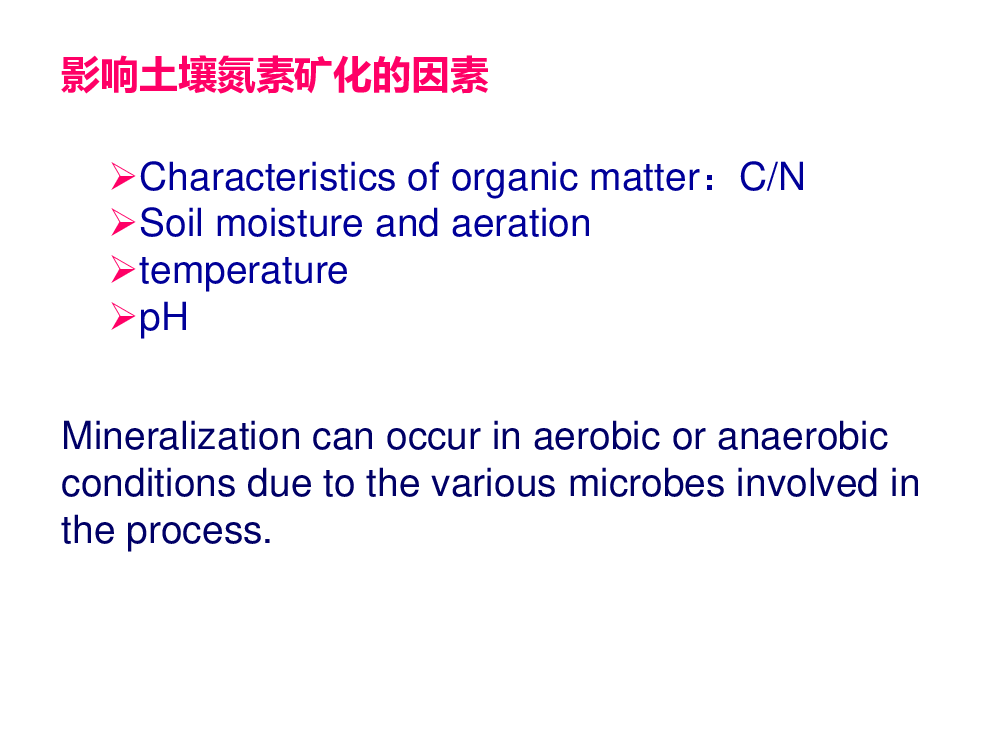 影响土壤氮素矿化的因素

➢Characteristics of organic matter：C/N
➢Soil moisture and aeration
➢temperature
➢pH

Mineralization can occur in aerobic or anaerobic conditions due to the various microbes involved in the process.